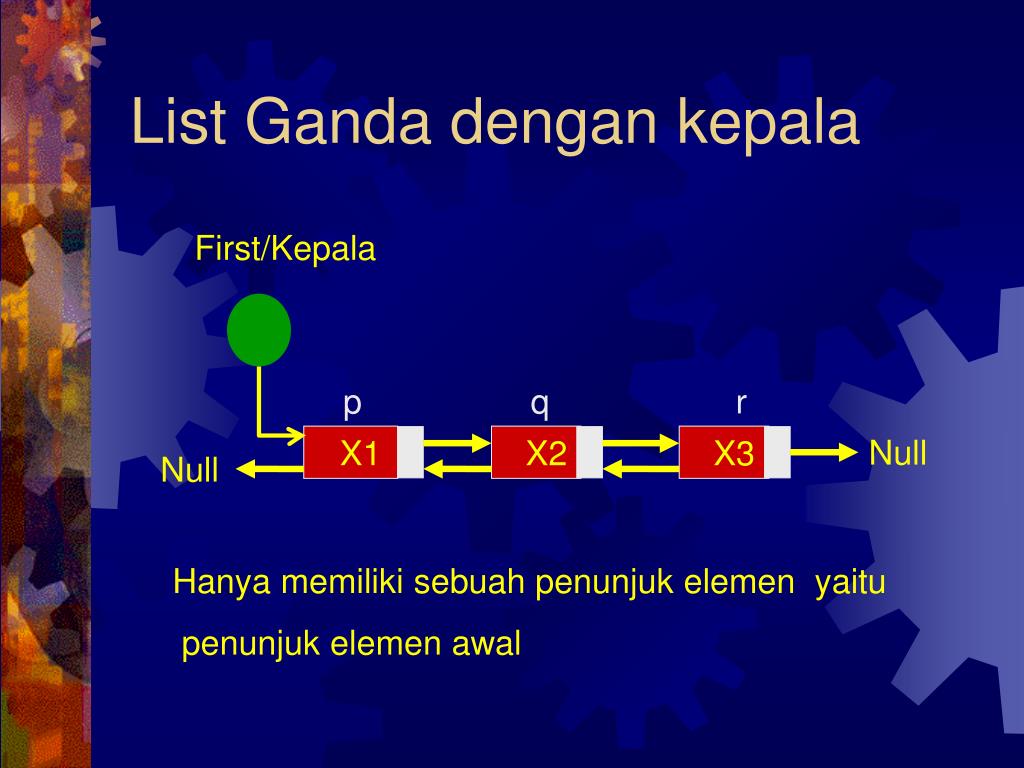 List Ganda dengan kepala

First/Kepala

p q r

Null X1 X2 X3 Null

Hanya memiliki sebuah penunjuk elemen yaitu penunjuk elemen awal